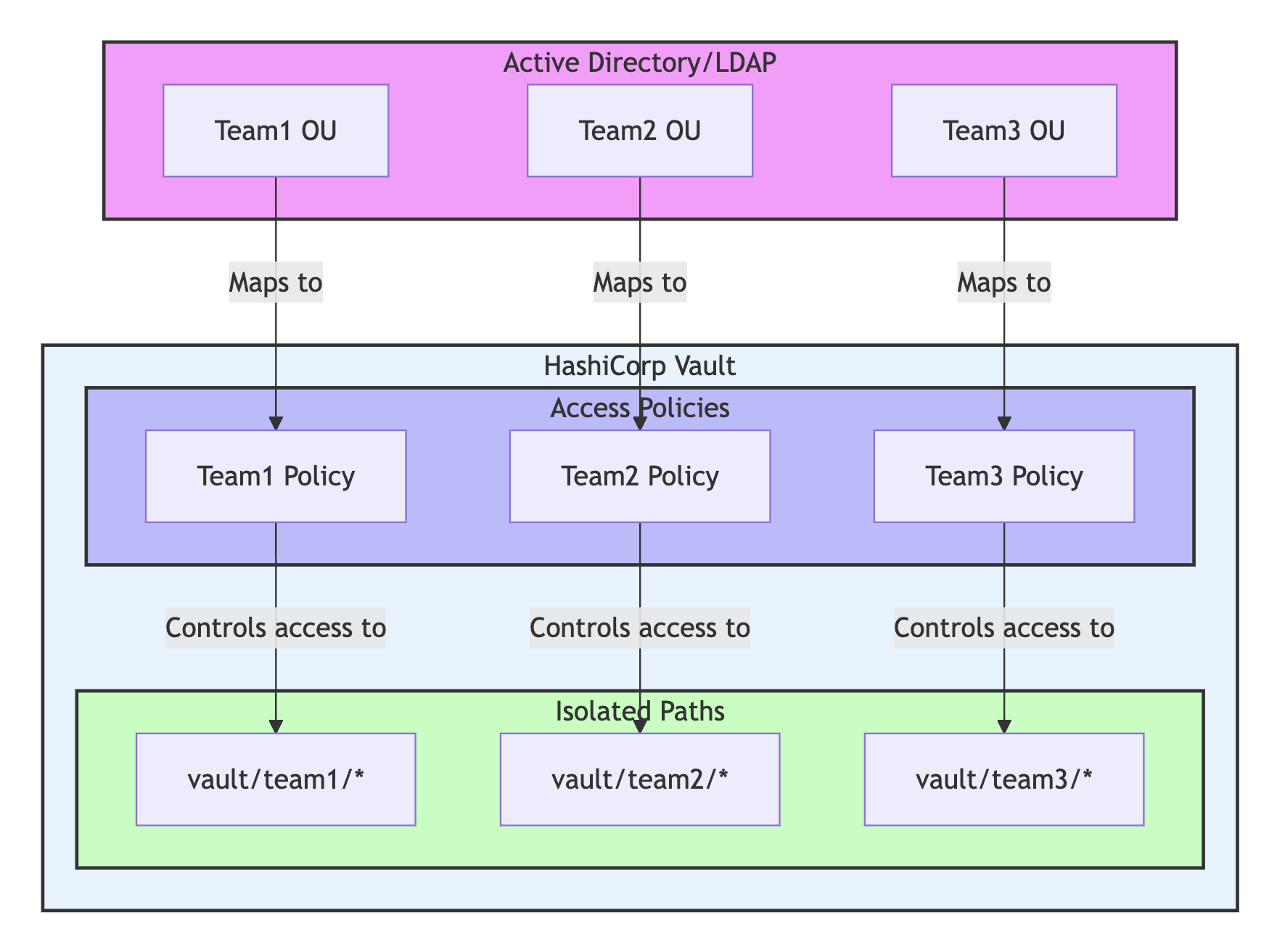 Active Directory/LDAP

Team1 OU

Team2 OU

Team3 OU

Maps to

Maps to

Maps to

HashiCorp Vault

Access Policies

Team1 Policy

Team2 Policy

Team3 Policy

Controls access to

Controls access to

Controls access to

Isolated Paths

vault/team1/*

vault/team2/*

vault/team3/*